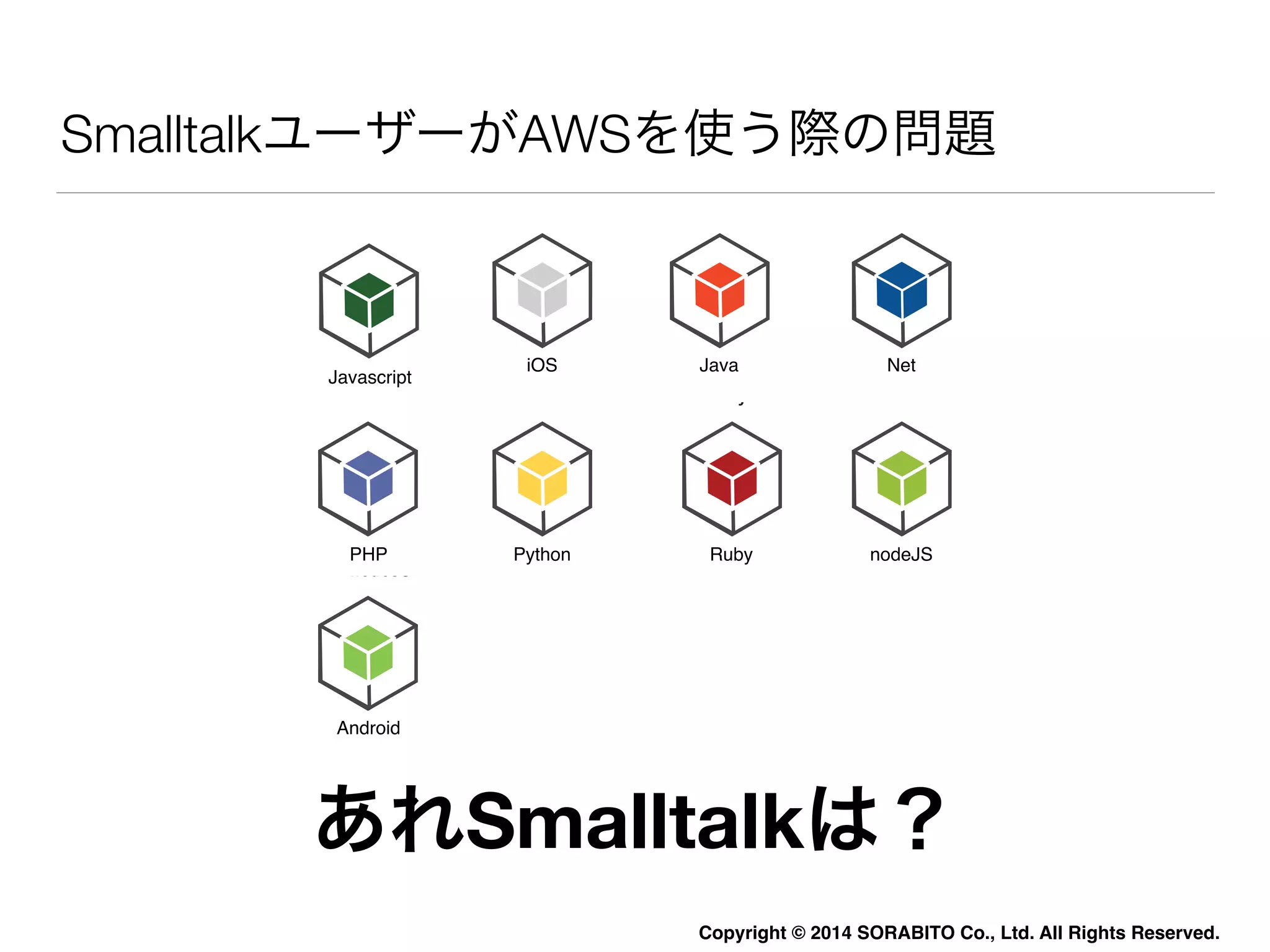 SmalltalkユーザーがAWSを使う際の問題

Javascript

iOS

Java

Net

PHP

Python

Ruby

nodeJS

Android

あれSmalltalkは？

Copyright © 2014 SORABITO Co., Ltd. All Rights Reserved.